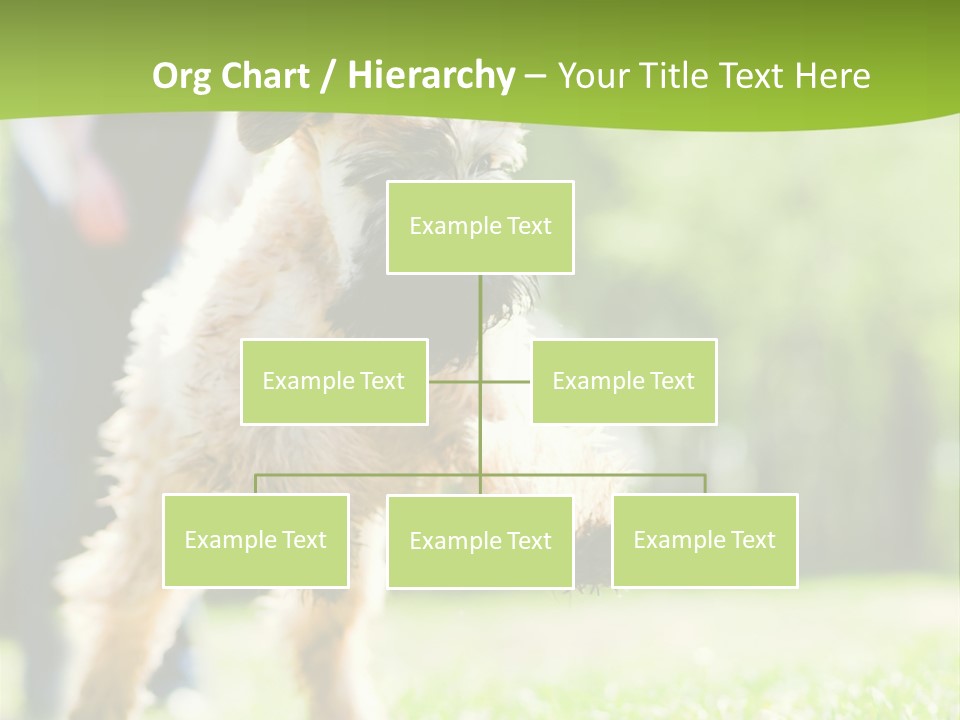 Org Chart / Hierarchy – Your Title Text Here

Example Text

Example Text

Example Text

Example Text

Example Text

Example Text